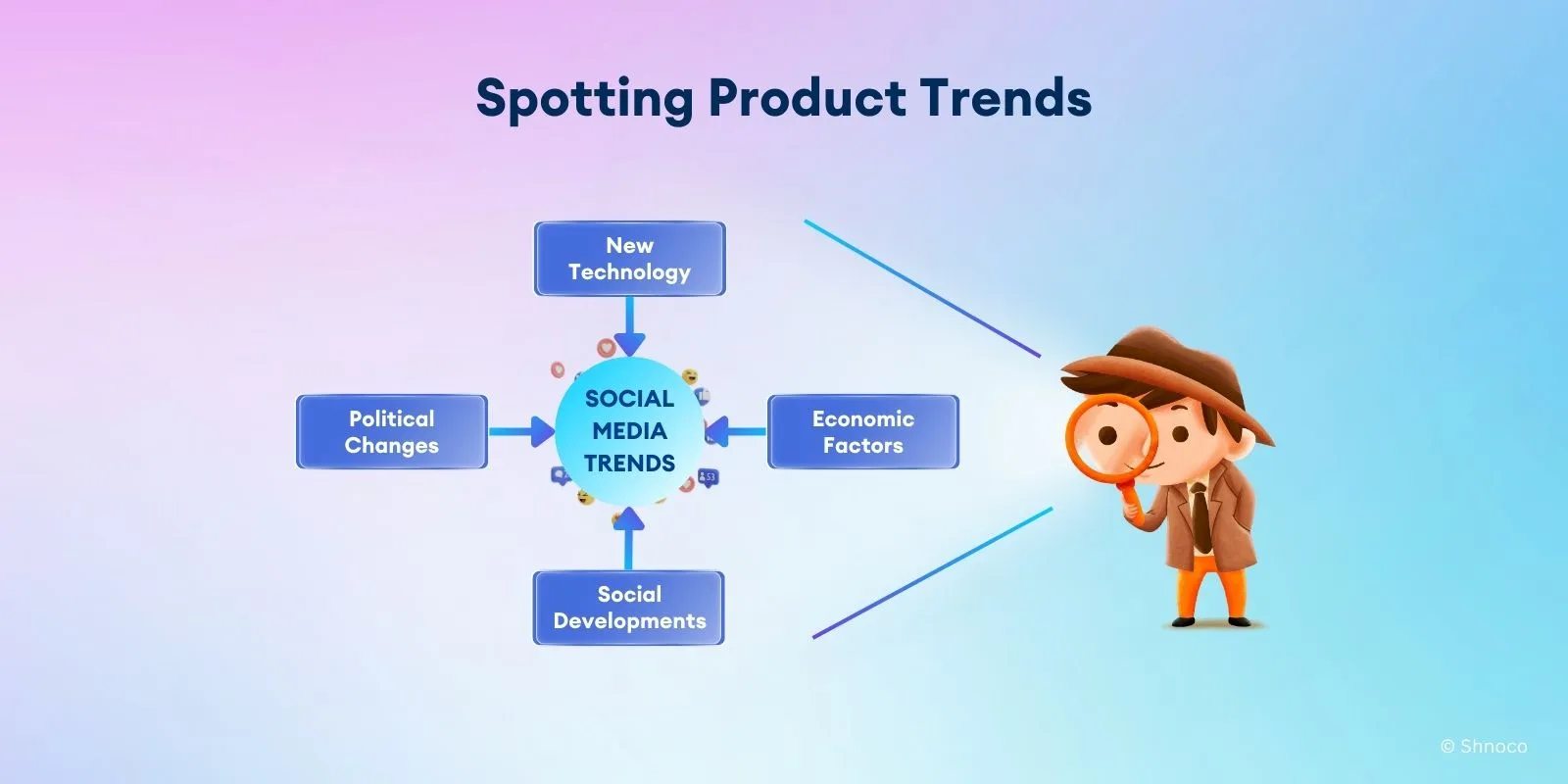 Spotting Product Trends

New Technology

Political Changes

SOCIAL MEDIA TRENDS

Economic Factors

Social Developments

© Shnoco